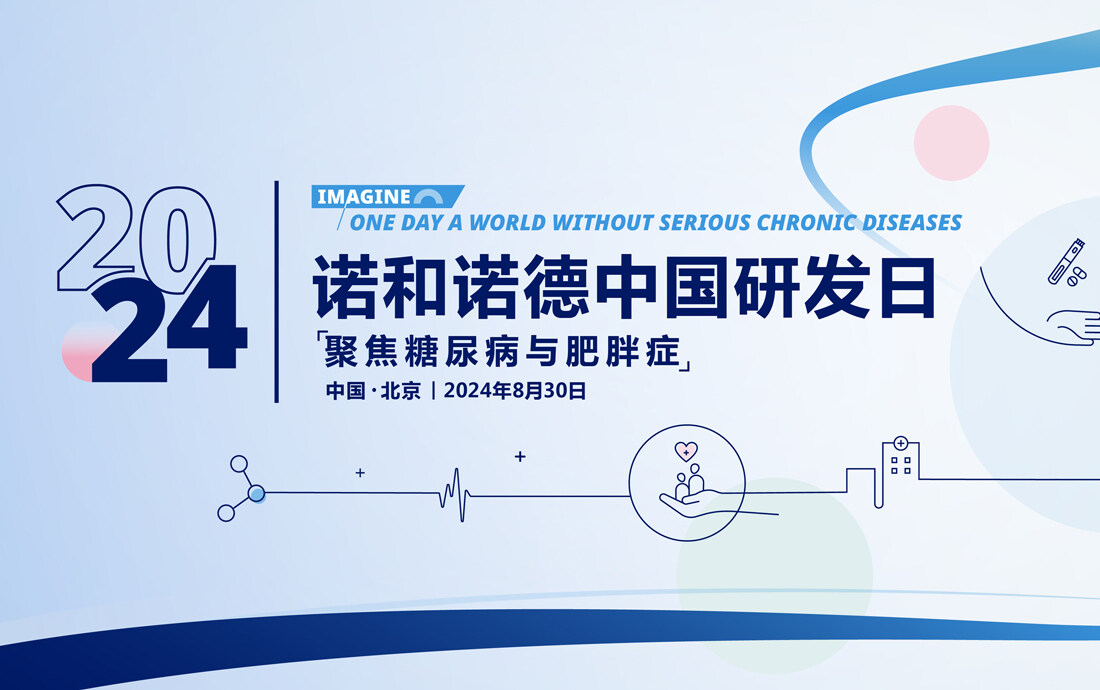 2024

IMAGINE
ONE DAY A WORLD WITHOUT SERIOUS CHRONIC DISEASES

诺和诺德中国研发日

「聚焦糖尿病与肥胖症」

中国·北京 | 2024年8月30日